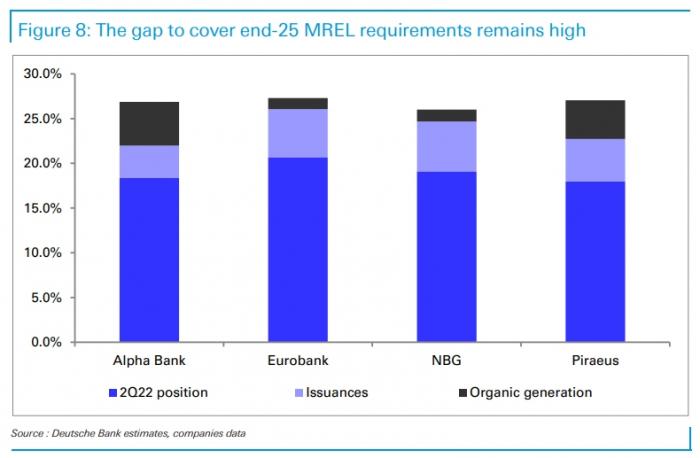 Figure 8: The gap to cover end-25 MREL requirements remains high

30.0%
25.0%
20.0%
15.0%
10.0%
5.0%
0.0%

Alpha Bank
Eurobank
NBG
Piraeus

2Q22 position
Issuances
Organic generation

Source : Deutsche Bank estimates, companies data